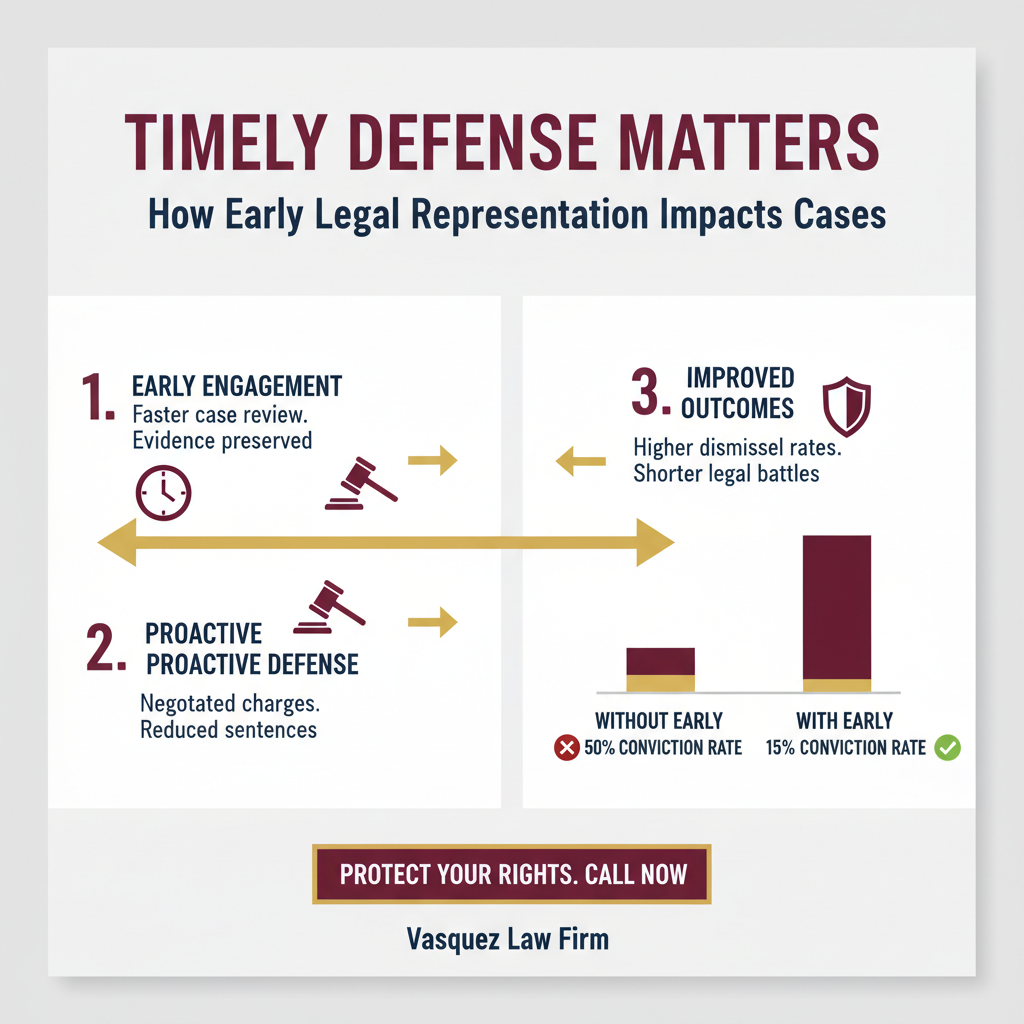 TIMELY DEFENSE MATTERS

How Early Legal Representation Impacts Cases

1. EARLY ENGAGEMENT
Faster case review. Evidence preserved

2. PROACTIVE
PROACTIVE DEFENSE
Negotated charges. Reduced sentences

3. IMPROVED OUTCOMES
Higher dismissel rates. Shorter legal battles

WITHOUT EARLY
50% CONVICTION RATE

WITH EARLY
15% CONVICTION RATE

PROTECT YOUR RIGHTS. CALL NOW

Vasquez Law Firm